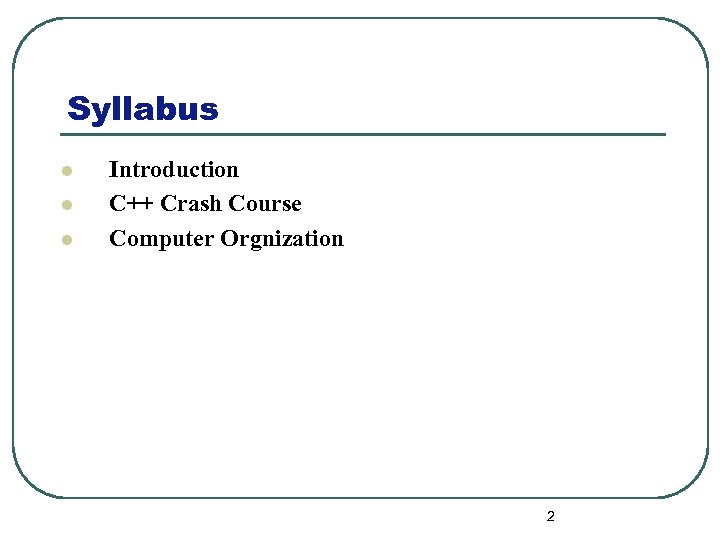 Syllabus

- Introduction
- C++ Crash Course
- Computer Orgnization

2